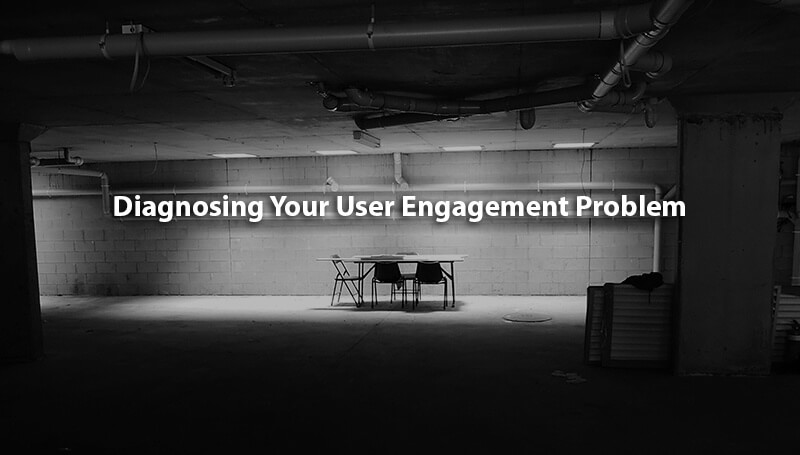 Diagnosing Your User Engagement Problem